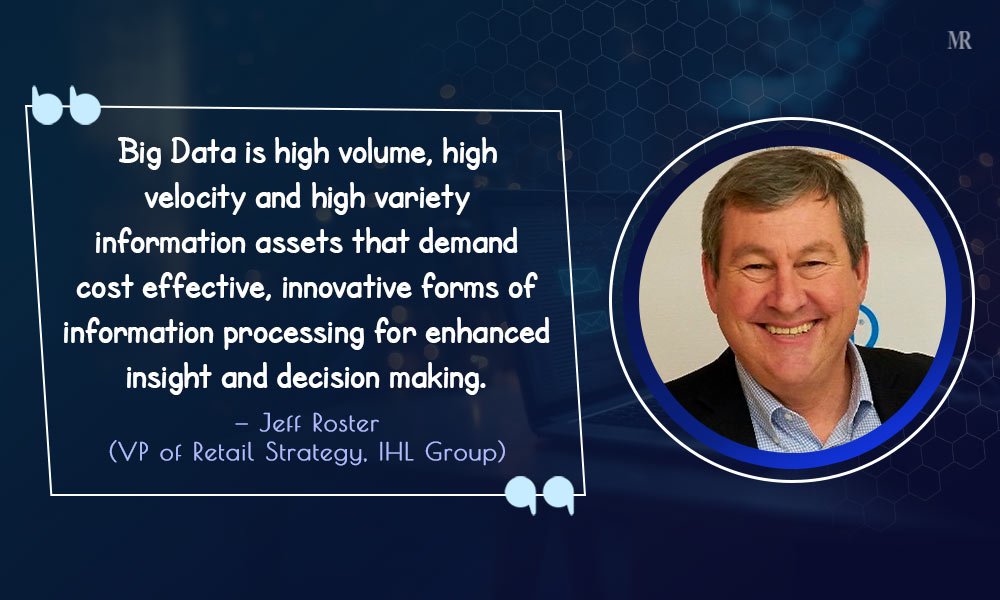 MR

Big Data is high volume, high velocity and high variety information assets that demand cost effective, innovative forms of information processing for enhanced insight and decision making.

– Jeff Roster
(VP of Retail Strategy, IHL Group)